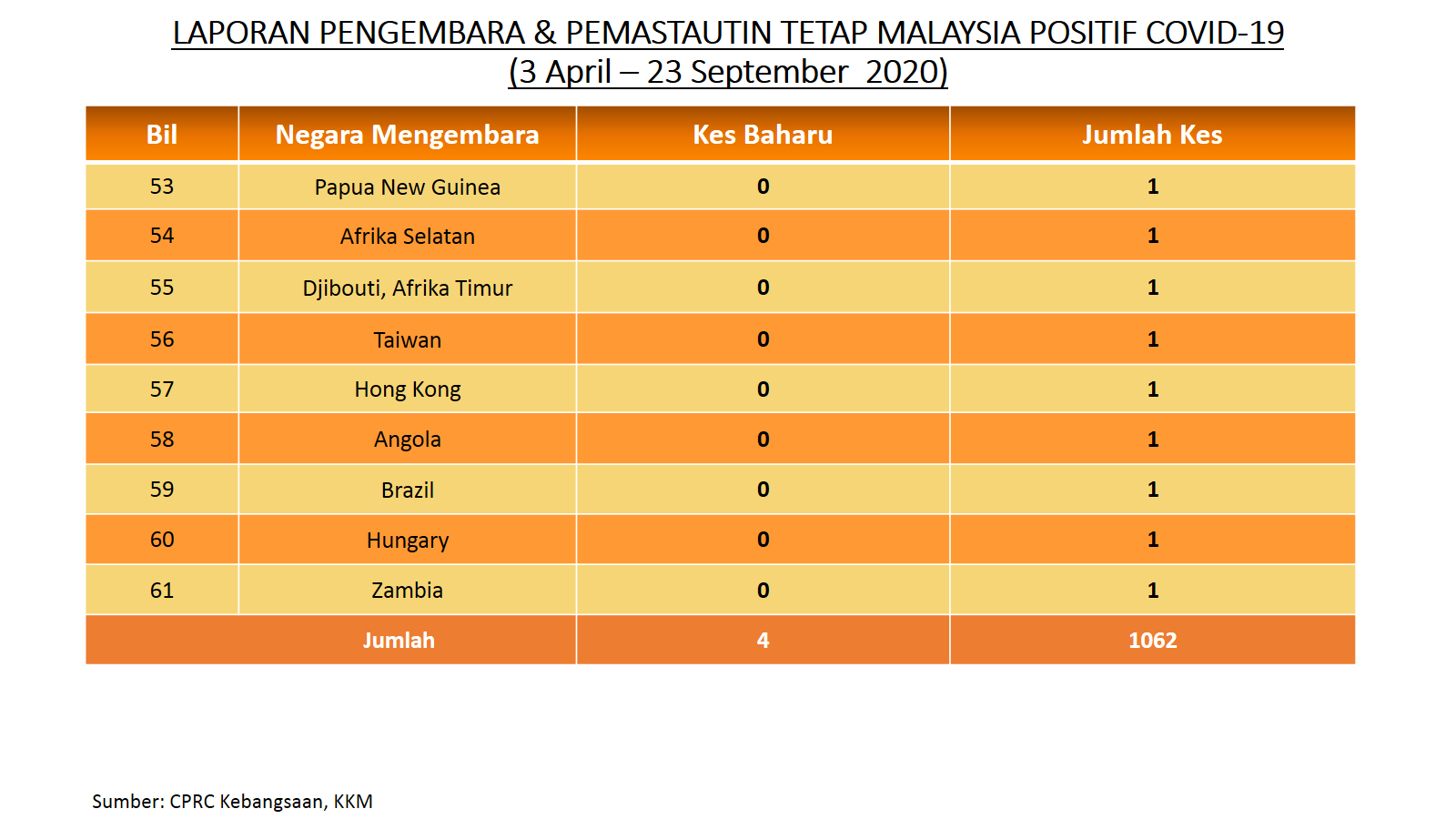 LAPORAN PENGEMBARA & PEMASTAUTIN TETAP MALAYSIA POSITIF COVID-19
(3 April – 23 September 2020)

| Bil | Negara Mengembara | Kes Baharu | Jumlah Kes |
|---|---|---|---|
| 53 | Papua New Guinea | 0 | 1 |
| 54 | Afrika Selatan | 0 | 1 |
| 55 | Djibouti, Afrika Timur | 0 | 1 |
| 56 | Taiwan | 0 | 1 |
| 57 | Hong Kong | 0 | 1 |
| 58 | Angola | 0 | 1 |
| 59 | Brazil | 0 | 1 |
| 60 | Hungary | 0 | 1 |
| 61 | Zambia | 0 | 1 |
| | Jumlah | 4 | 1062 |

Sumber: CPRC Kebangsaan, KKM